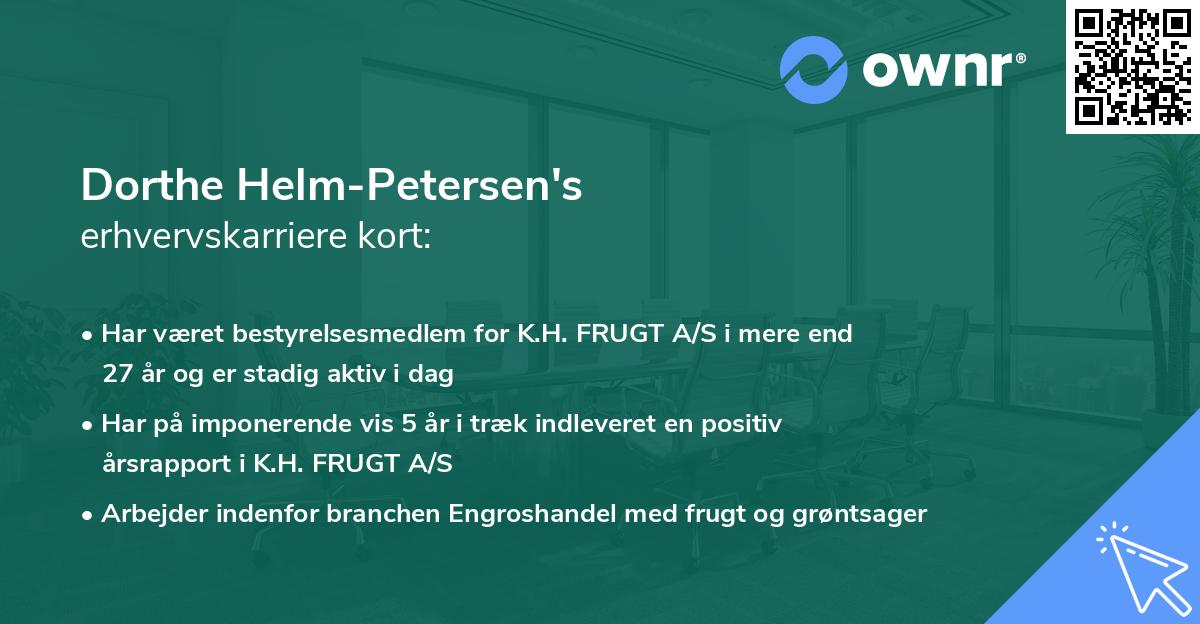 ownr®

Dorthe Helm-Petersen's
erhvervskarriere kort:

• Har været bestyrelsesmedlem for K.H. FRUGT A/S i mere end 27 år og er stadig aktiv i dag
• Har på imponerende vis 5 år i træk indleveret en positiv årsrapport i K.H. FRUGT A/S
• Arbejder indenfor branchen Engroshandel med frugt og grøntsager